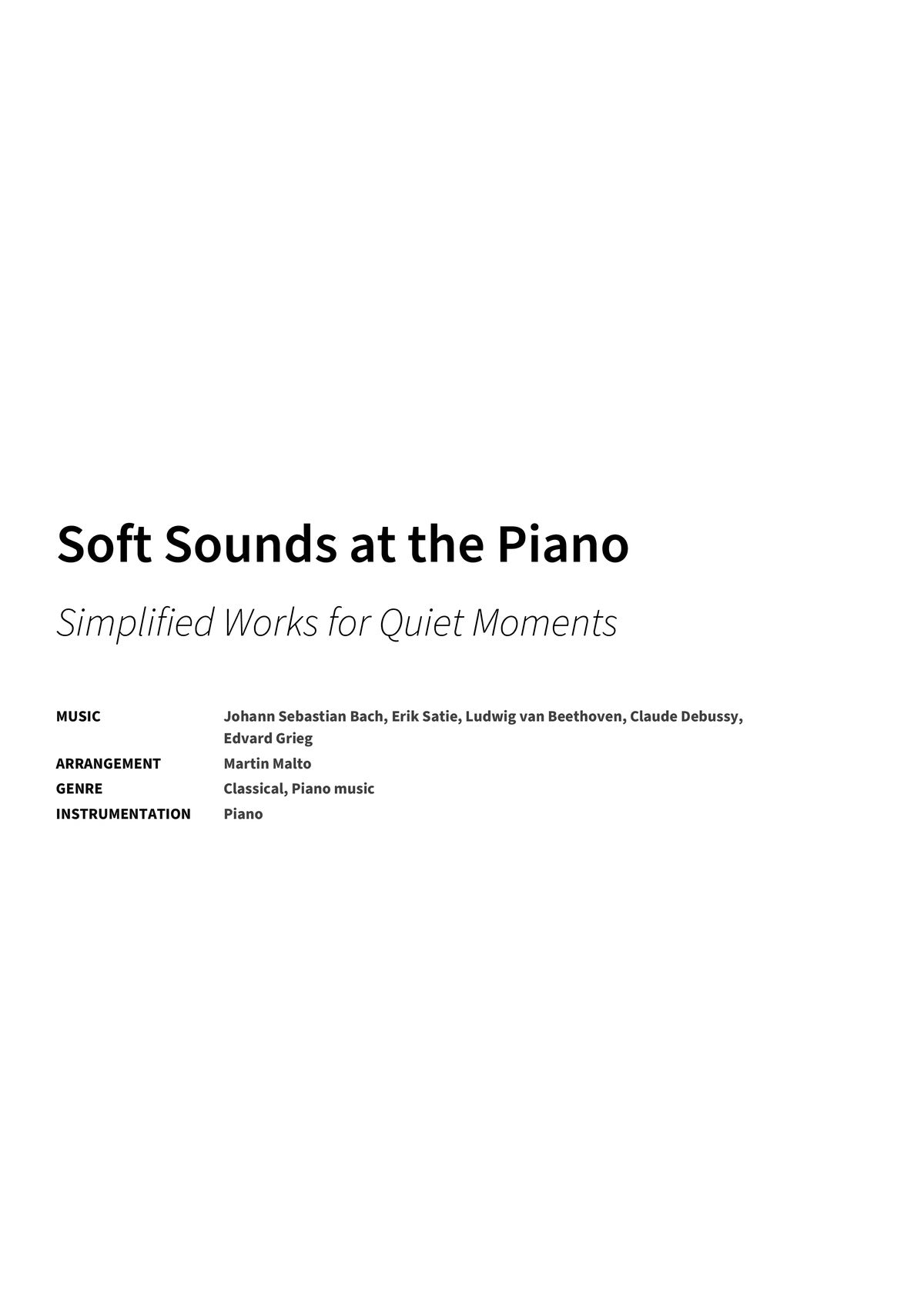 Soft Sounds at the Piano

Simplified Works for Quiet Moments

MUSIC Johann Sebastian Bach, Erik Satie, Ludwig van Beethoven, Claude Debussy, Edvard Grieg
ARRANGEMENT Martin Malto
GENRE Classical, Piano music
INSTRUMENTATION Piano